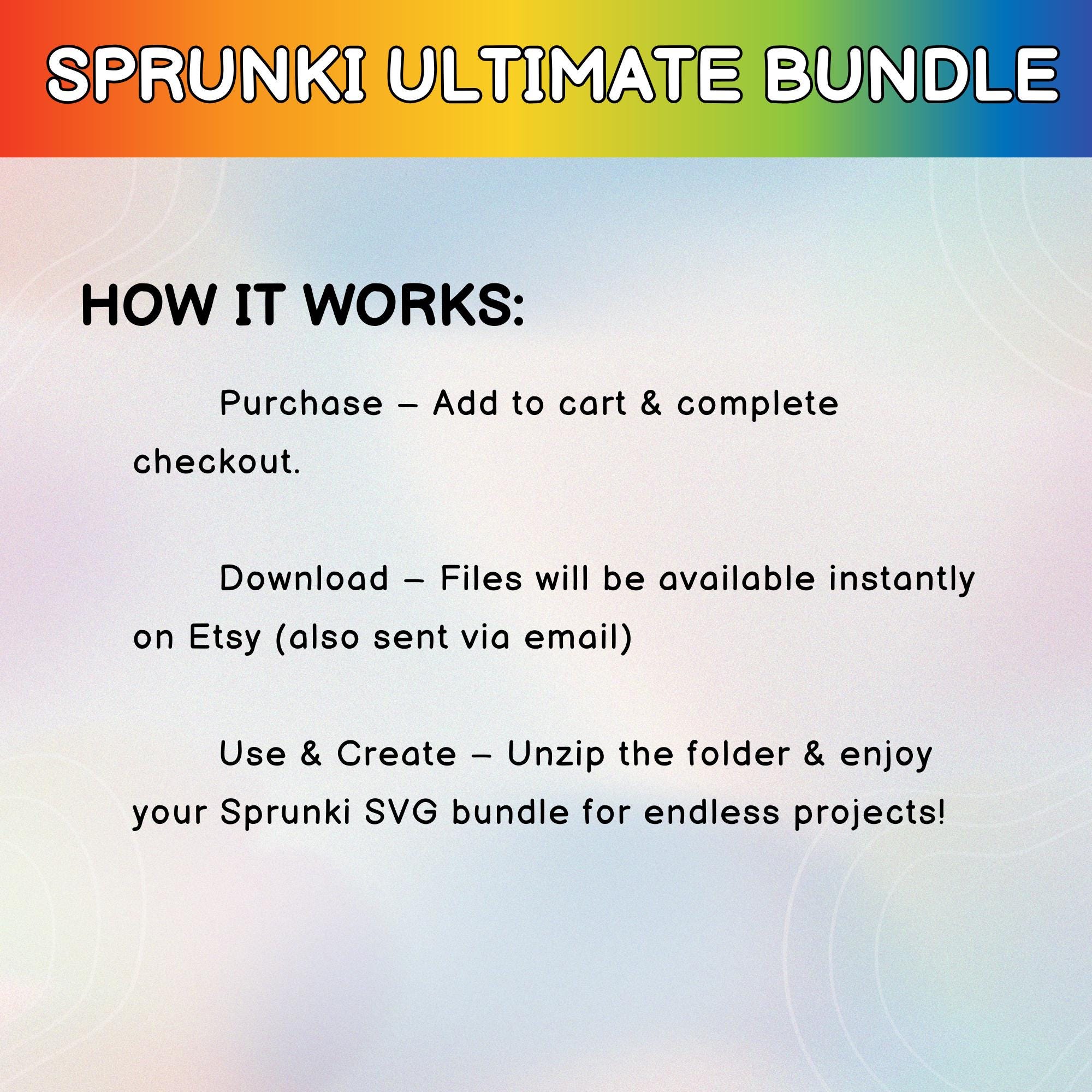 SPRUNKI ULTIMATE BUNDLE

HOW IT WORKS:

Purchase – Add to cart & complete checkout.

Download – Files will be available instantly on Etsy (also sent via email)

Use & Create – Unzip the folder & enjoy your Sprunki SVG bundle for endless projects!